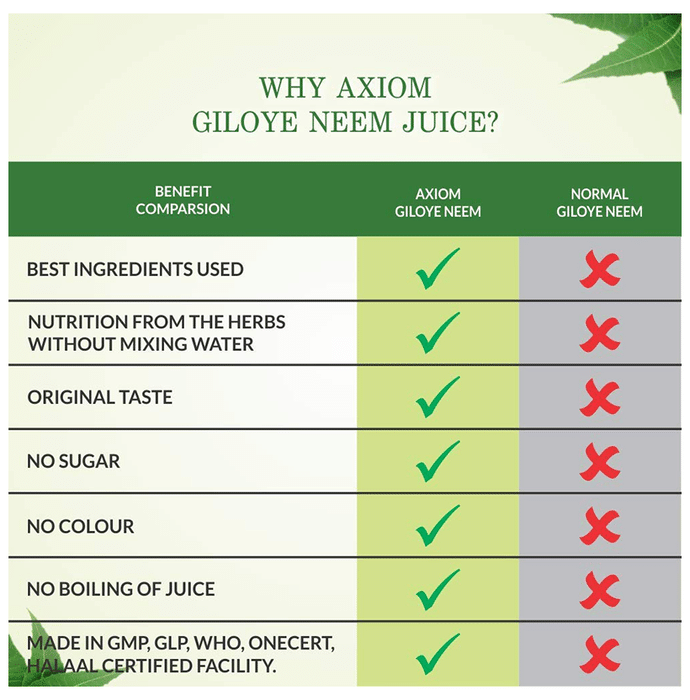 WHY AXIOM
GILOYE NEEM JUICE?

| BENEFIT COMPARSION | AXIOM GILOYE NEEM | NORMAL GILOYE NEEM |
|---|---|---|
| BEST INGREDIENTS USED | ✓ | ✗ |
| NUTRITION FROM THE HERBS WITHOUT MIXING WATER | ✓ | ✗ |
| ORIGINAL TASTE | ✓ | ✗ |
| NO SUGAR | ✓ | ✗ |
| NO COLOUR | ✓ | ✗ |
| NO BOILING OF JUICE | ✓ | ✗ |
| MADE IN GMP, GLP, WHO, ONECERT, HALAAL CERTIFIED FACILITY. | ✓ | ✗ |